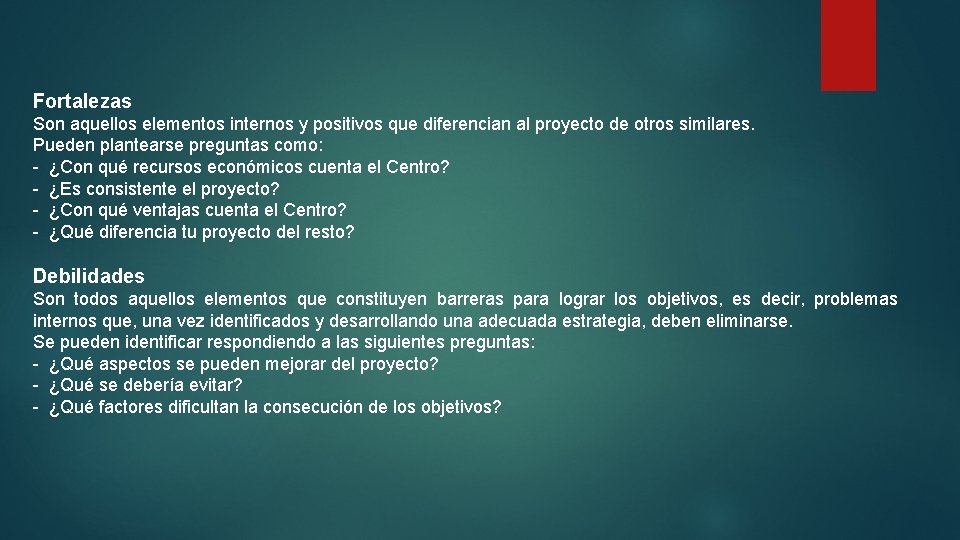 Fortalezas
Son aquellos elementos internos y positivos que diferencian al proyecto de otros similares.
Pueden plantearse preguntas como:
- ¿Con qué recursos económicos cuenta el Centro?
- ¿Es consistente el proyecto?
- ¿Con qué ventajas cuenta el Centro?
- ¿Qué diferencia tu proyecto del resto?

Debilidades
Son todos aquellos elementos que constituyen barreras para lograr los objetivos, es decir, problemas internos que, una vez identificados y desarrollando una adecuada estrategia, deben eliminarse.
Se pueden identificar respondiendo a las siguientes preguntas:
- ¿Qué aspectos se pueden mejorar del proyecto?
- ¿Qué se debería evitar?
- ¿Qué factores dificultan la consecución de los objetivos?